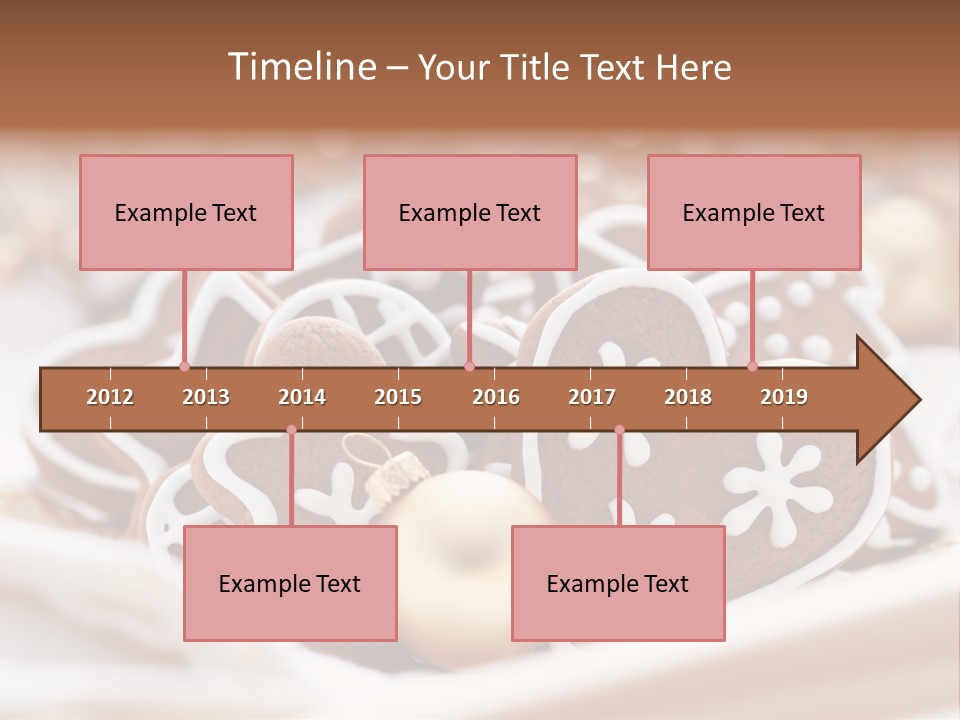 Timeline – Your Title Text Here

Example Text

Example Text

Example Text

2012 2013 2014 2015 2016 2017 2018 2019

Example Text

Example Text